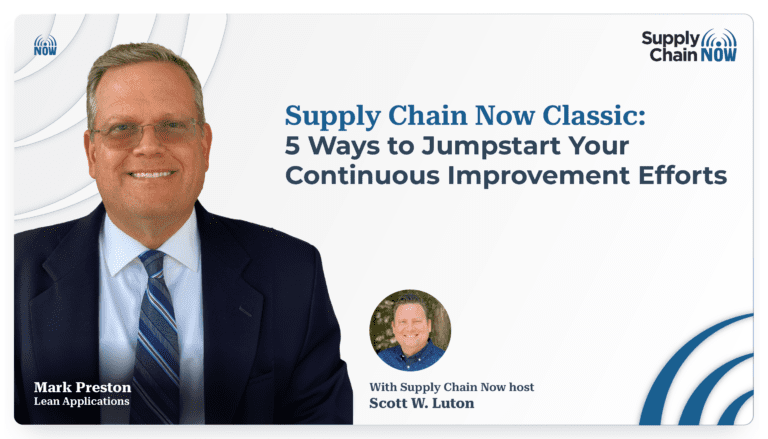 NOW

Supply Chain NOW

Supply Chain Now Classic:
5 Ways to Jumpstart Your Continuous Improvement Efforts

Mark Preston
Lean Applications

With Supply Chain Now host
Scott W. Luton